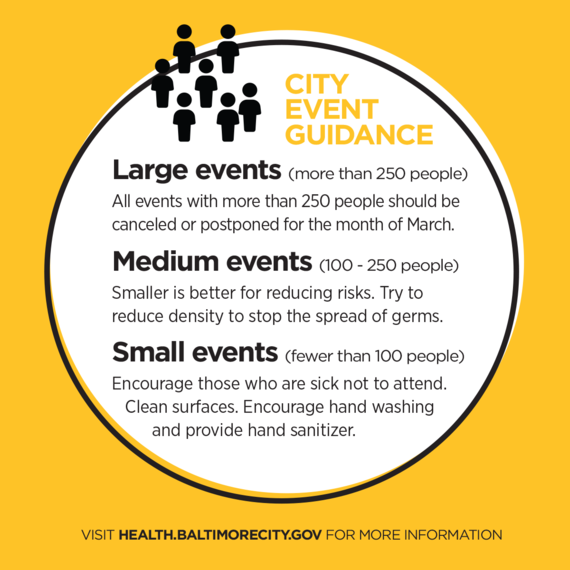 CITY EVENT GUIDANCE

Large events (more than 250 people)
All events with more than 250 people should be canceled or postponed for the month of March.

Medium events (100 - 250 people)
Smaller is better for reducing risks. Try to reduce density to stop the spread of germs.

Small events (fewer than 100 people)
Encourage those who are sick not to attend. Clean surfaces. Encourage hand washing and provide hand sanitizer.

VISIT HEALTH.BALTIMORECITY.GOV FOR MORE INFORMATION